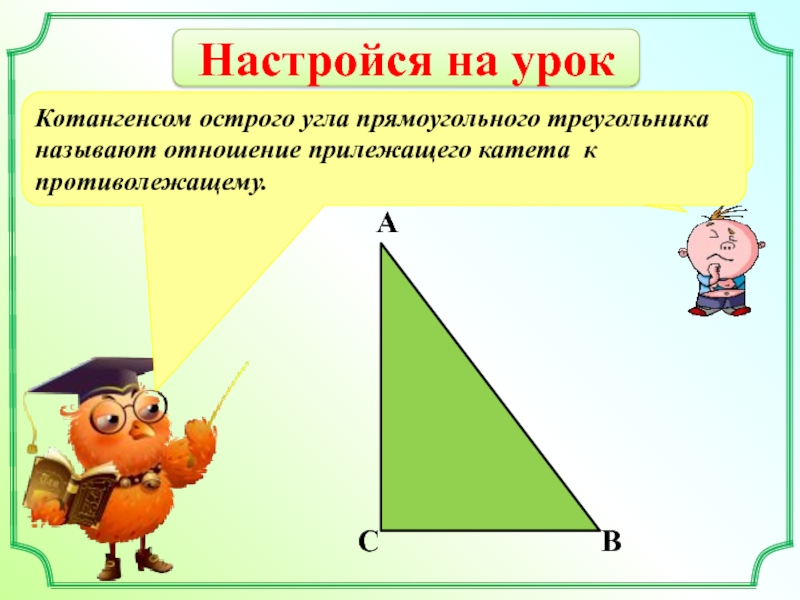 Настройся на урок

Котангенсом острого угла прямоугольного треугольника называют отношение прилежащего катета к противолежащему.

A

C

B